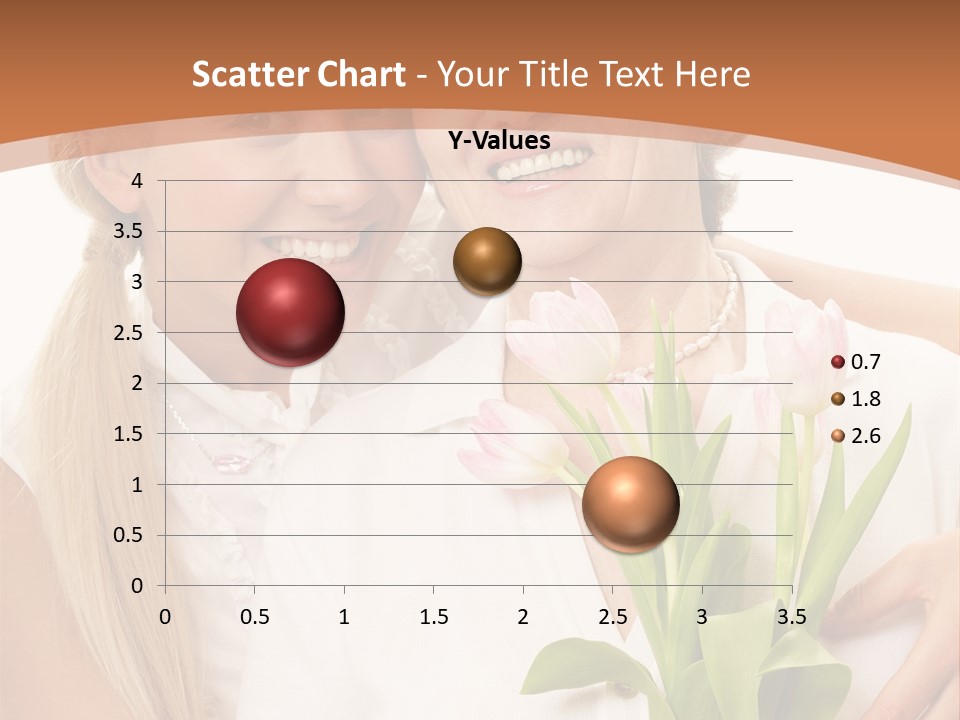 Scatter Chart - Your Title Text Here

Y-Values

4
3.5
3
2.5
2
1.5
1
0.5
0

0 0.5 1 1.5 2 2.5 3 3.5

0.7
1.8
2.6